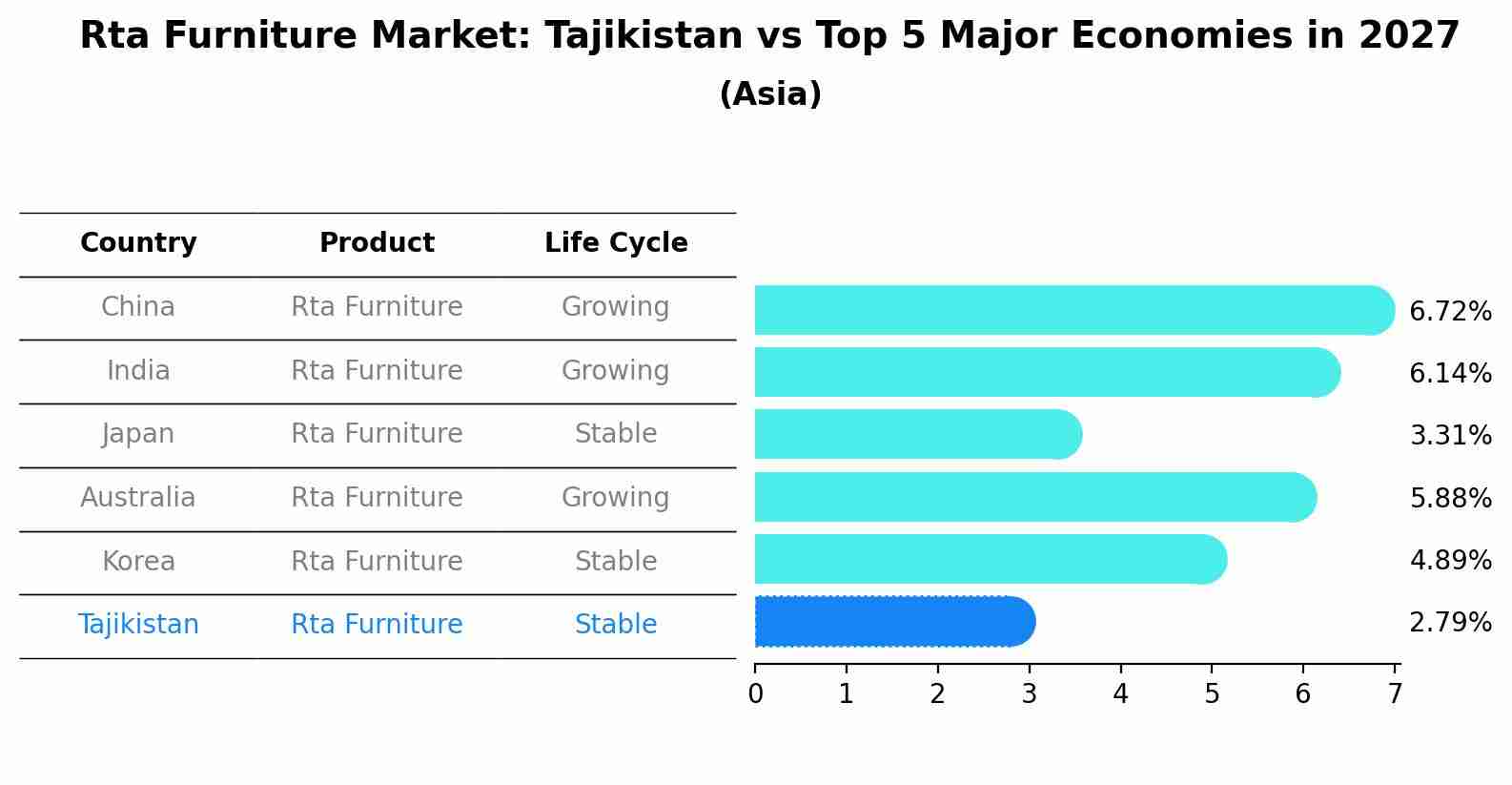 Rta Furniture Market: Tajikistan vs Top 5 Major Economies in 2027
(Asia)

| Country | Product | Life Cycle |
|---|---|---|
| China | Rta Furniture | Growing |
| India | Rta Furniture | Growing |
| Japan | Rta Furniture | Stable |
| Australia | Rta Furniture | Growing |
| Korea | Rta Furniture | Stable |
| Tajikistan | Rta Furniture | Stable |

6.72%
6.14%
3.31%
5.88%
4.89%
2.79%

0 1 2 3 4 5 6 7